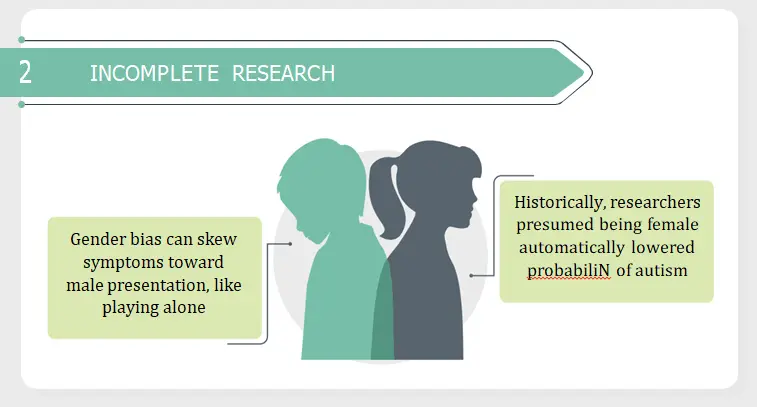 2 INCOMPLETE RESEARCH

Gender bias can skew symptoms toward male presentation, like playing alone

Historically, researchers presumed being female automatically lowered probabiliN of autism